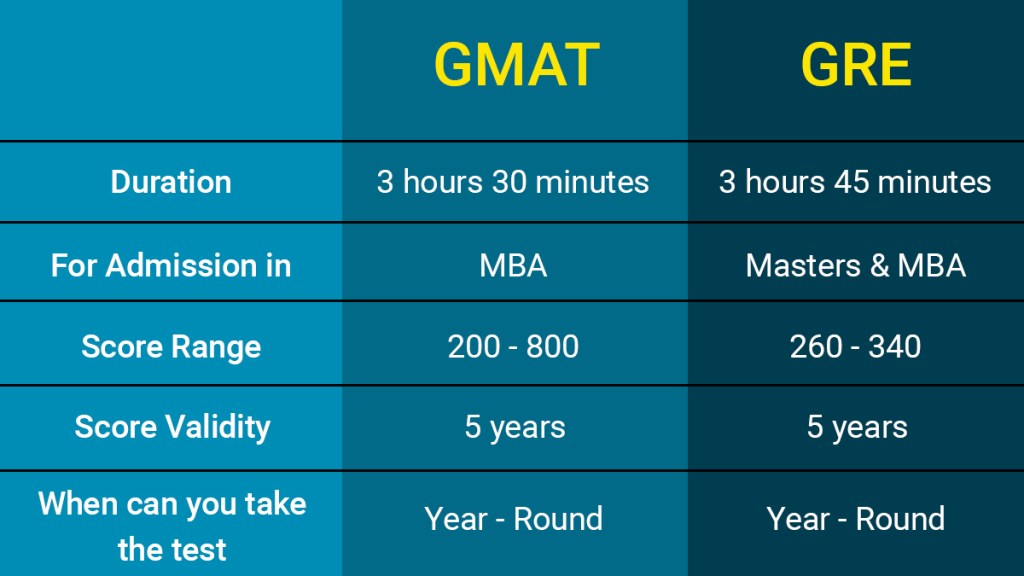 | | GMAT | GRE |
|---|---|---|
| Duration | 3 hours 30 minutes | 3 hours 45 minutes |
| For Admission in | MBA | Masters & MBA |
| Score Range | 200 - 800 | 260 - 340 |
| Score Validity | 5 years | 5 years |
| When can you take the test | Year - Round | Year - Round |